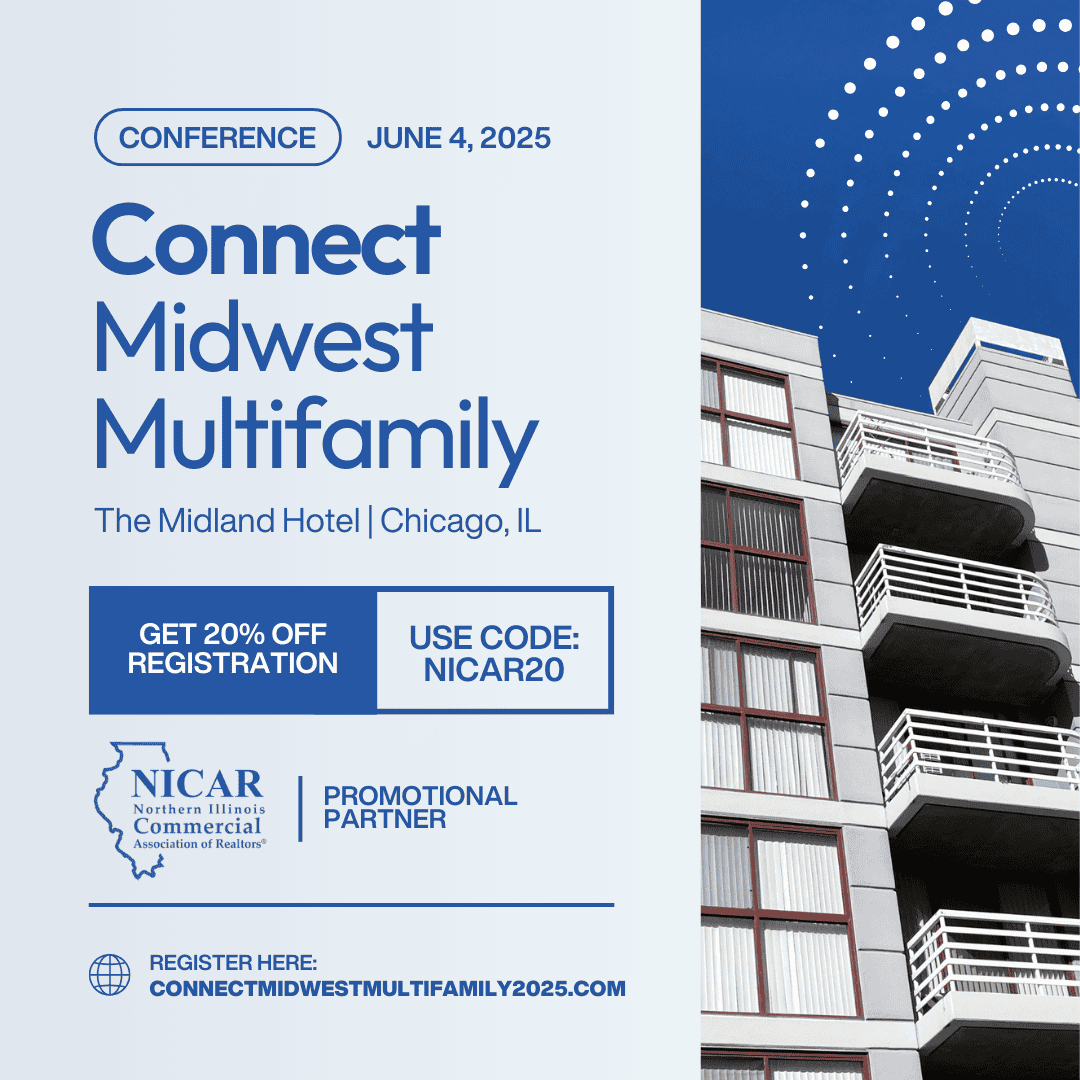 CONFERENCE JUNE 4, 2025

Connect Midwest Multifamily

The Midland Hotel | Chicago, IL

GET 20% OFF REGISTRATION

USE CODE: NICAR20

NICAR Northern Illinois Commercial Association of Realtors®

PROMOTIONAL PARTNER

REGISTER HERE:
CONNECTMIDWESTMULTIFAMILY2025.COM